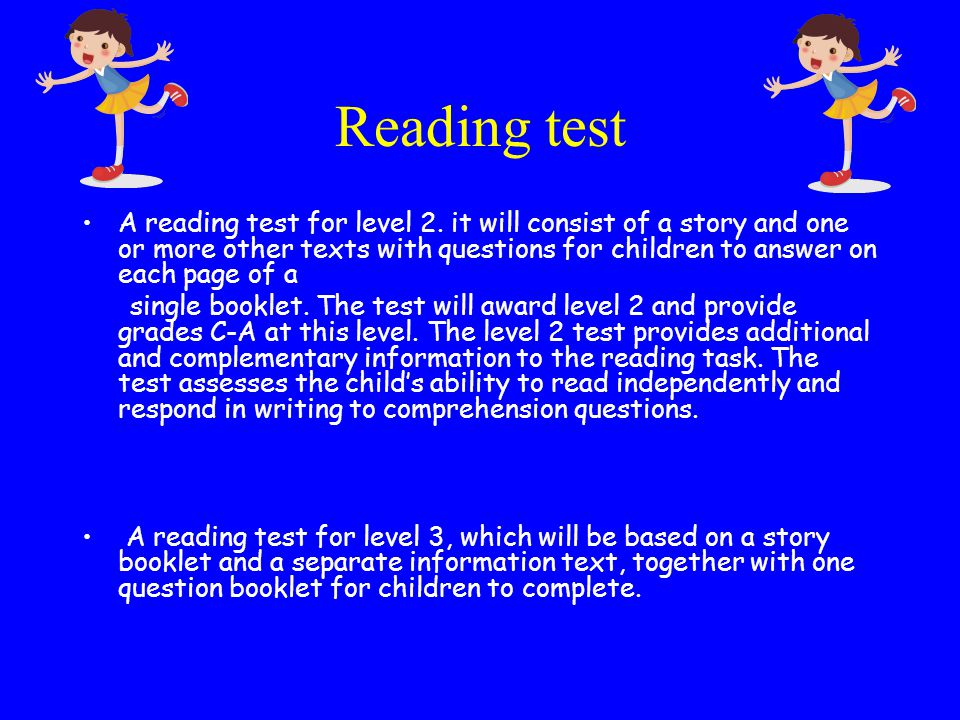 Reading test

• A reading test for level 2. it will consist of a story and one or more other texts with questions for children to answer on each page of a

single booklet. The test will award level 2 and provide grades C-A at this level. The level 2 test provides additional and complementary information to the reading task. The test assesses the child's ability to read independently and respond in writing to comprehension questions.

• A reading test for level 3, which will be based on a story booklet and a separate information text, together with one question booklet for children to complete.